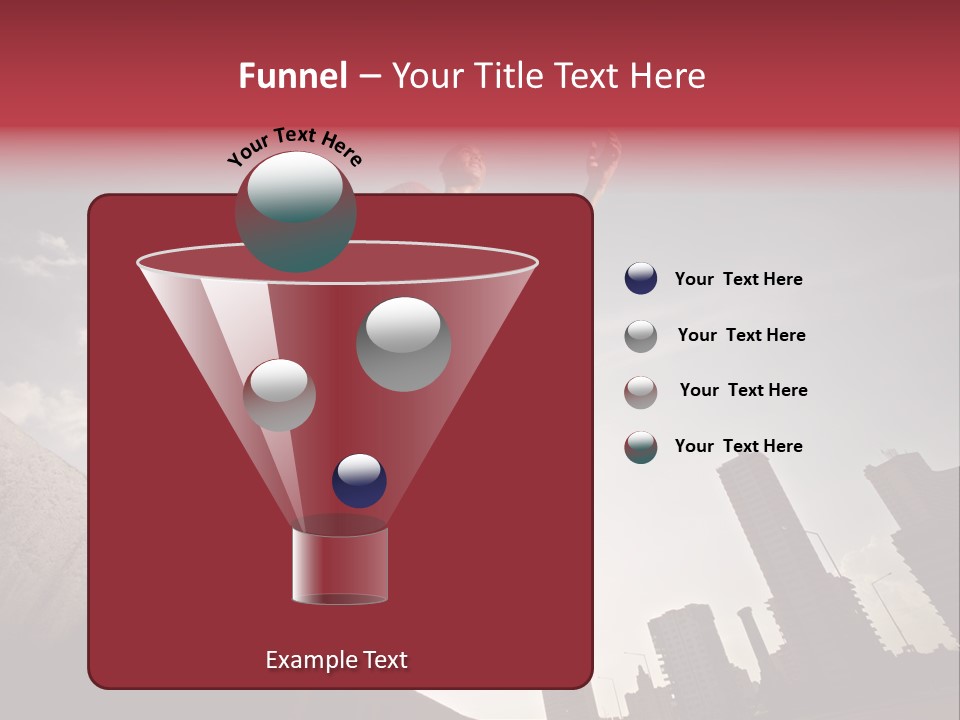 Funnel – Your Title Text Here

Your Text Here

Your Text Here

Your Text Here

Your Text Here

Your Text Here

Example Text